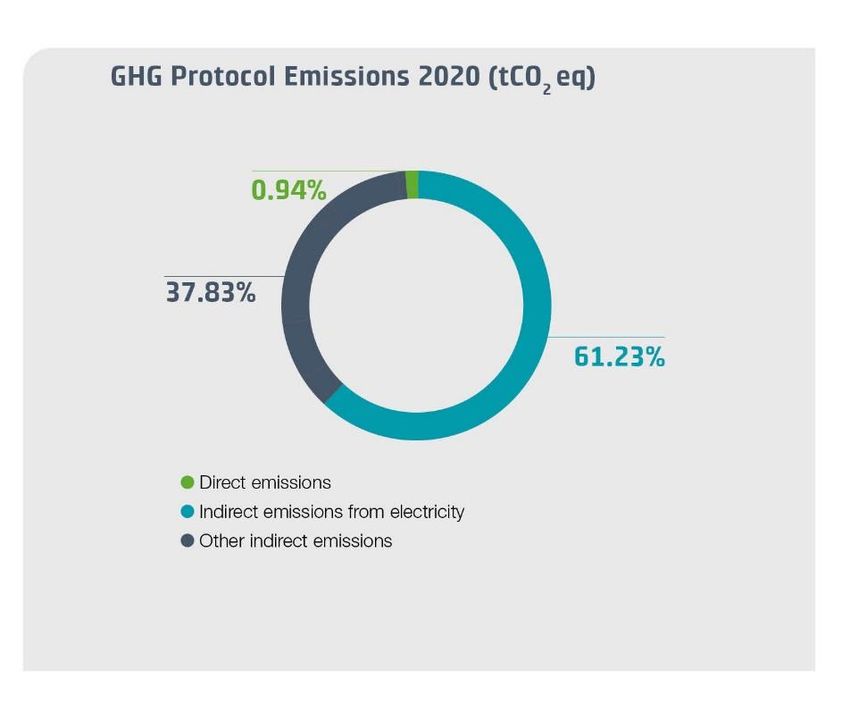 GHG Protocol Emissions 2020 ($tCO_2$ eq)

0.94%

37.83%

61.23%

Direct emissions
Indirect emissions from electricity
Other indirect emissions